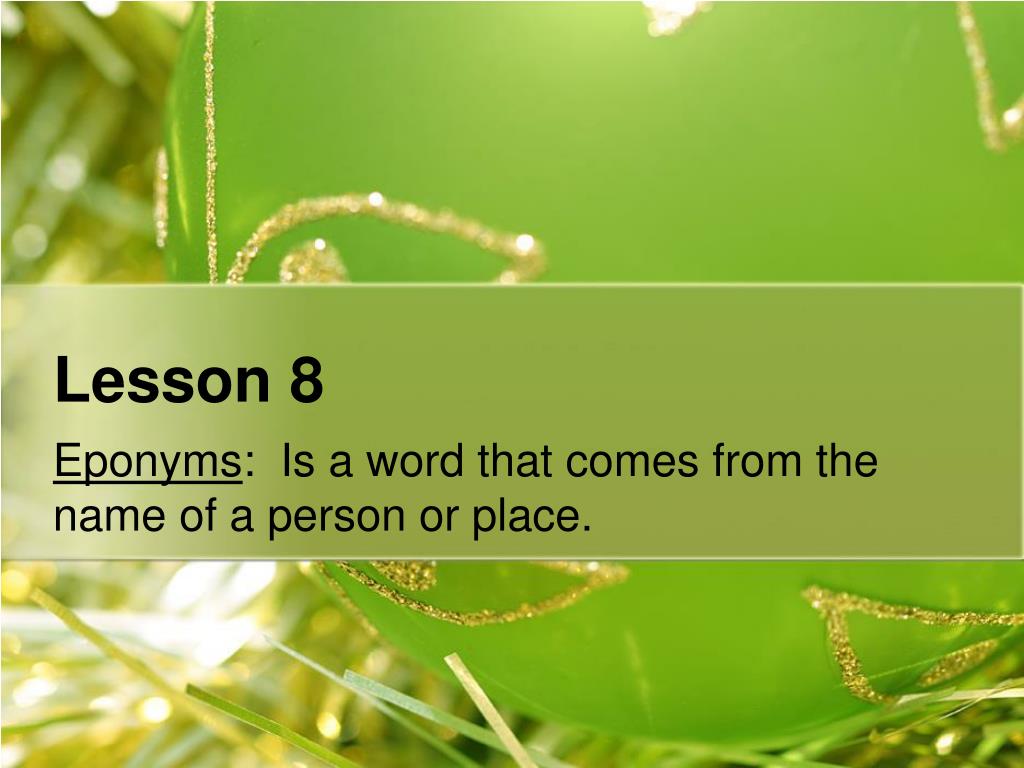 Lesson 8

Eponyms: Is a word that comes from the name of a person or place.